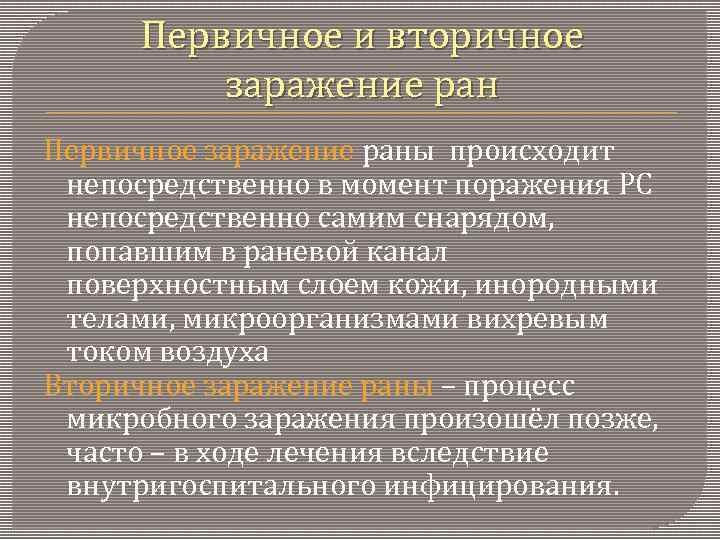 Первичное и вторичное заражение ран

Первичное заражение раны происходит непосредственно в момент поражения РС непосредственно самим снарядом, попавшим в раневой канал поверхностным слоем кожи, инородными телами, микроорганизмами вихревым током воздуха

Вторичное заражение раны – процесс микробного заражения произошёл позже, часто – в ходе лечения вследствие внутригоспитального инфицирования.